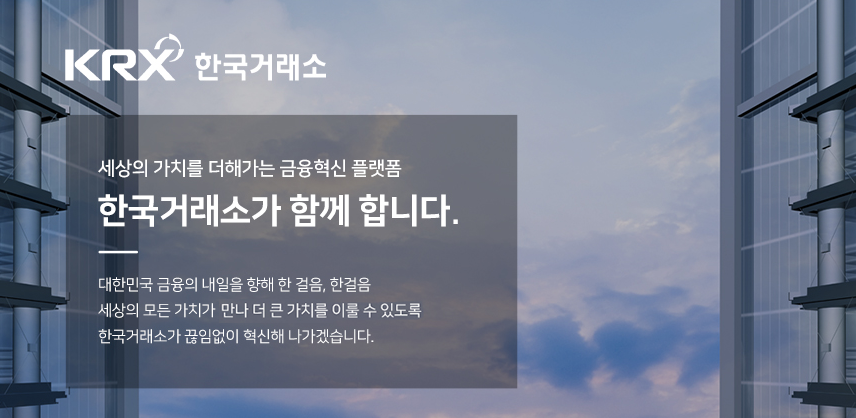 KRX 한국거래소

세상의 가치를 더해가는 금융혁신 플랫폼

한국거래소가 함께 합니다.

대한민국 금융의 내일을 향해 한 걸음, 한걸음
세상의 모든 가치가 만나 더 큰 가치를 이룰 수 있도록
한국거래소가 끊임없이 혁신해 나가겠습니다.